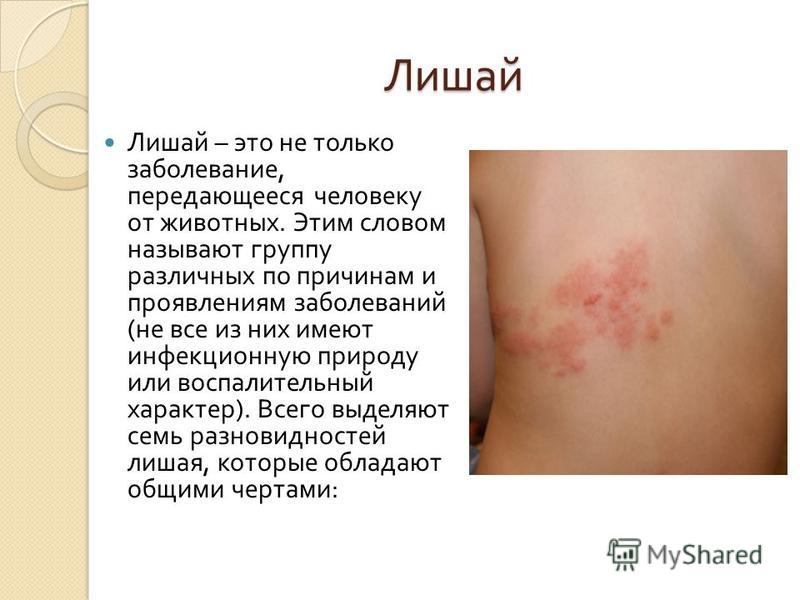 Лишай

Лишай – это не только заболевание, передающееся человеку от животных. Этим словом называют группу различных по причинам и проявлениям заболеваний (не все из них имеют инфекционную природу или воспалительный характер). Всего выделяют семь разновидностей лишая, которые обладают общими чертами:

MyShared